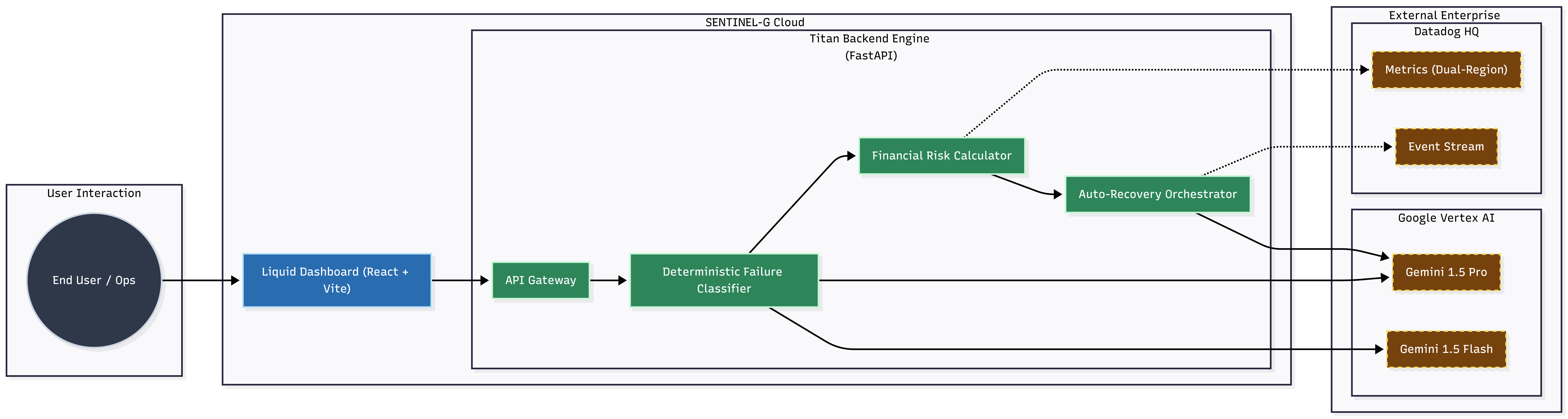 User Interaction

End User / Ops

SENTINEL-G Cloud

Liquid Dashboard (React + Vite)

Titan Backend Engine (FastAPI)

API Gateway

Deterministic Failure Classifier

Financial Risk Calculator

Auto-Recovery Orchestrator

External Enterprise

Datadog HQ

Metrics (Dual-Region)

Event Stream

Google Vertex AI

Gemini 1.5 Pro

Gemini 1.5 Flash